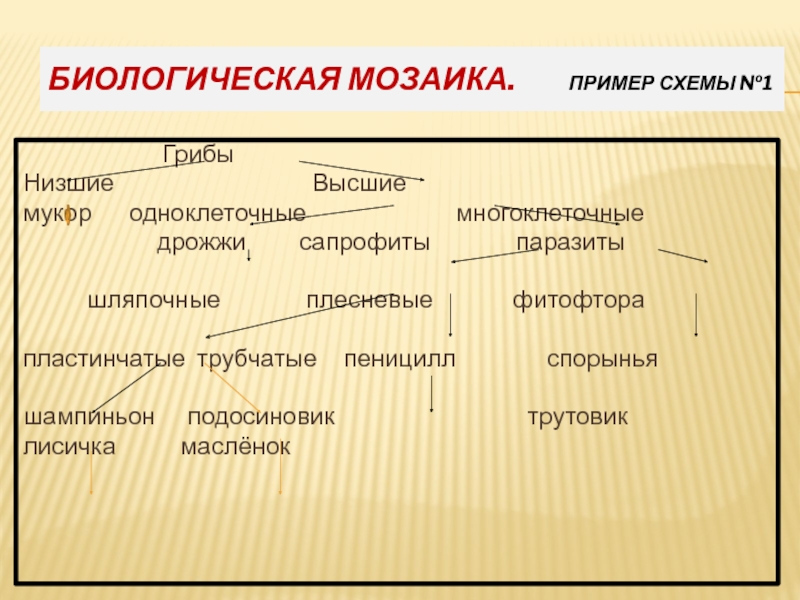 БИОЛОГИЧЕСКАЯ МОЗАИКА. ПРИМЕР СХЕМЫ №1

Грибы
Низшие Высшие
мукор одноклеточные многоклеточные
дрожжи сапрофиты паразиты

шляпочные плесневые фитофтора

пластинчатые трубчатые пеницилл спорынья

шампиньон подосиновик трутовик
лисичка маслёнок